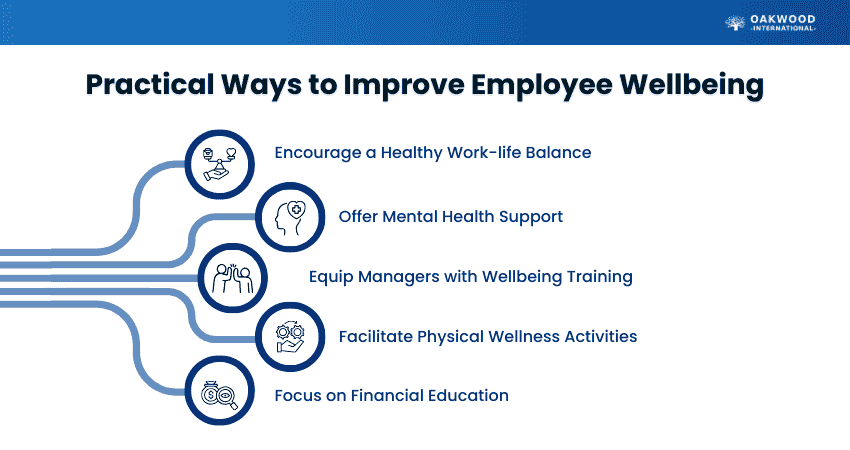 OAKWOOD
INTERNATIONAL

Practical Ways to Improve Employee Wellbeing

Encourage a Healthy Work-life Balance

Offer Mental Health Support

Equip Managers with Wellbeing Training

Facilitate Physical Wellness Activities

Focus on Financial Education